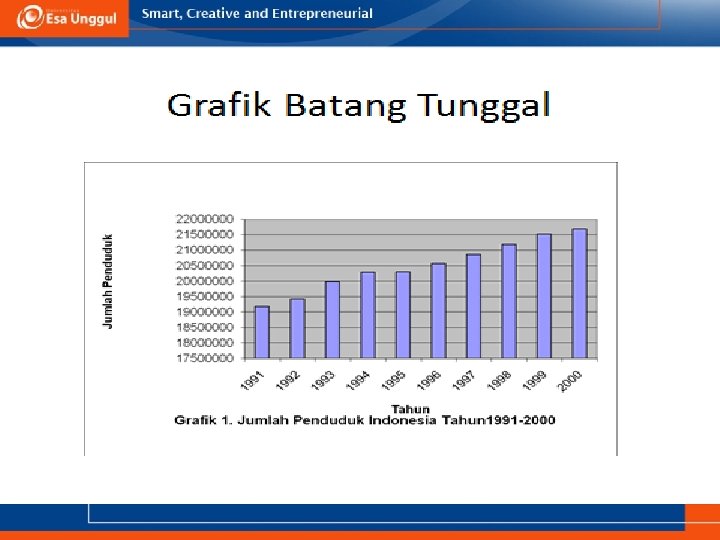 Esa Unggul

Smart, Creative and Entrepreneurial

Grafik Batang Tunggal

Jumlah Penduduk

22000000
21500000
21000000
20500000
20000000
19500000
19000000
18500000
18000000
17500000

1991 1992 1993 1994 1995 1996 1997 1998 1999 2000

Tahun

Grafik 1. Jumlah Penduduk Indonesia Tahun1991-2000